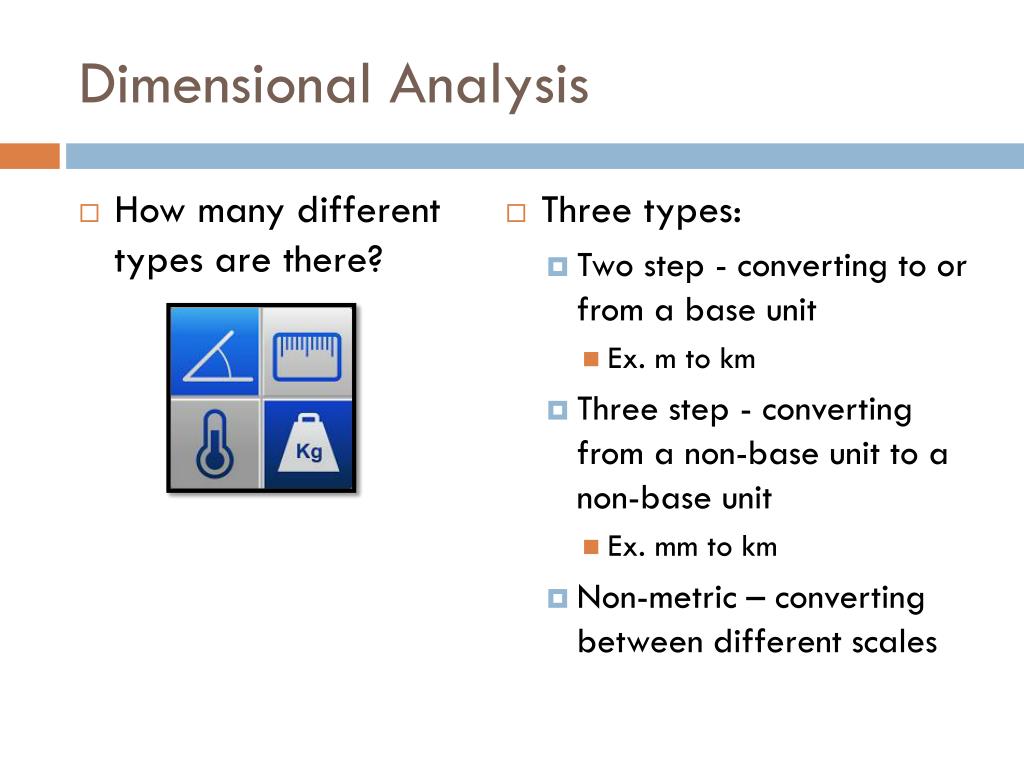 Dimensional Analysis

How many different types are there?

Kg

Three types:

Two step - converting to or from a base unit

Ex. m to km

Three step - converting from a non-base unit to a non-base unit

Ex. mm to km

Non-metric – converting between different scales